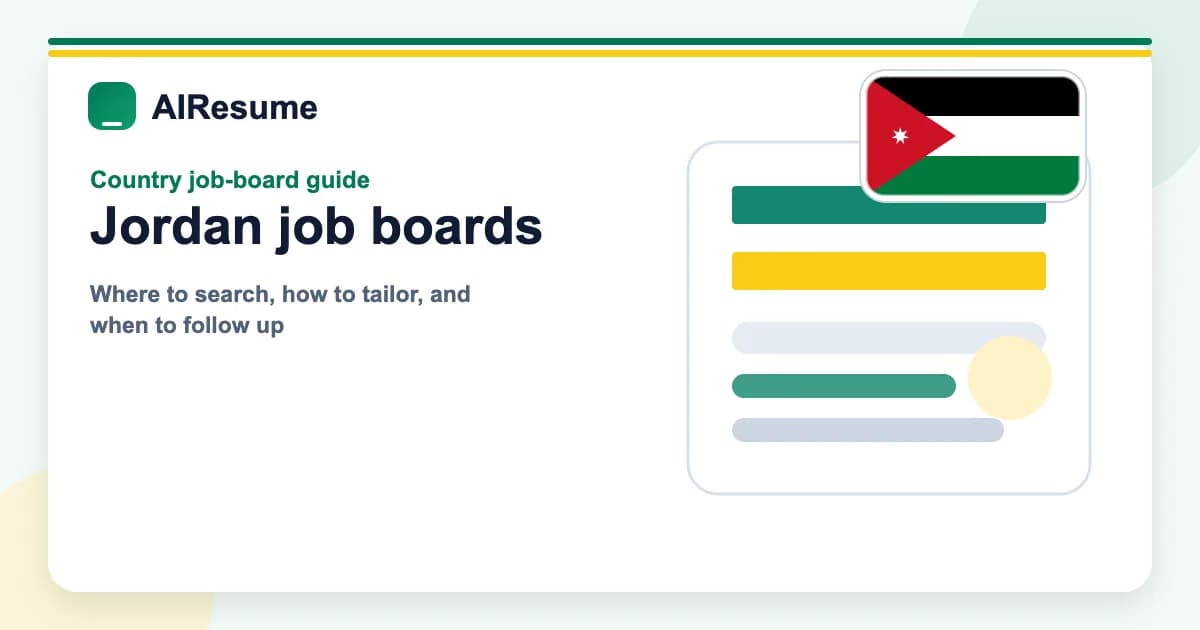 AIResume

Country job-board guide

Jordan job boards

Where to search, how to tailor, and when to follow up